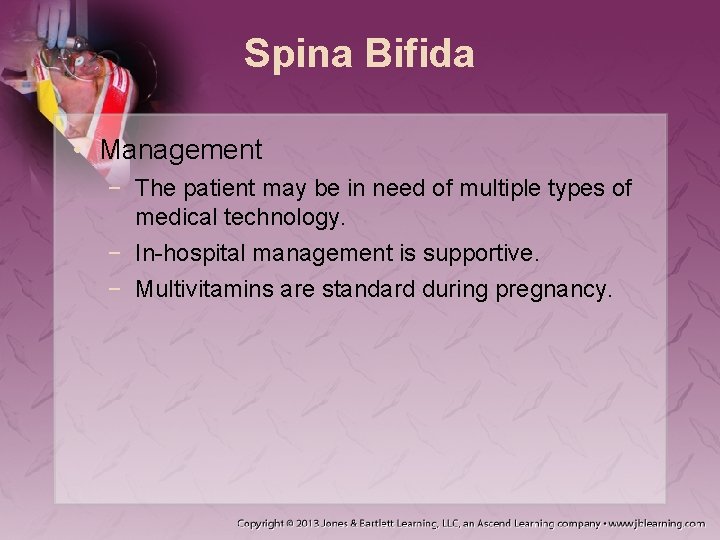 Spina Bifida

• Management

− The patient may be in need of multiple types of medical technology.

− In-hospital management is supportive.

− Multivitamins are standard during pregnancy.

Copyright © 2013 Jones & Bartlett Learning, LLC, an Ascend Learning company • www.jblearning.com